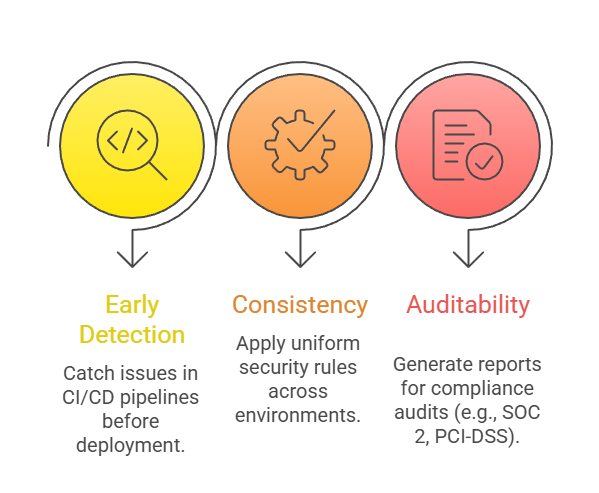 Early Detection

Catch issues in CI/CD pipelines before deployment.

Consistency

Apply uniform security rules across environments.

Auditability

Generate reports for compliance audits (e.g., SOC 2, PCI-DSS).